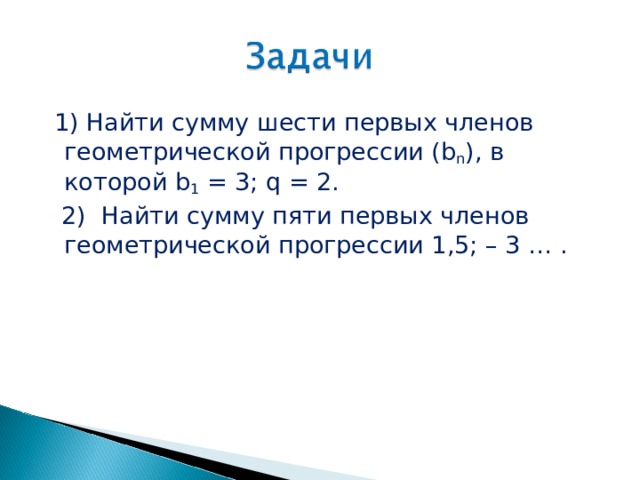 Задачи

1) Найти сумму шести первых членов геометрической прогрессии ($b_n$), в которой $b_1 = 3$; $q = 2$.

2) Найти сумму пяти первых членов геометрической прогрессии 1,5; – 3 … .